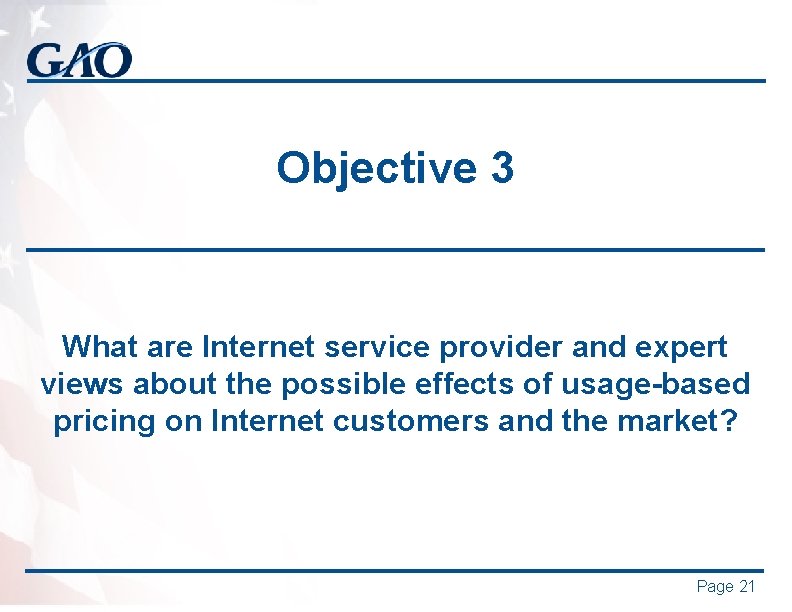 GAO

Objective 3

What are Internet service provider and expert views about the possible effects of usage-based pricing on Internet customers and the market?

Page 21